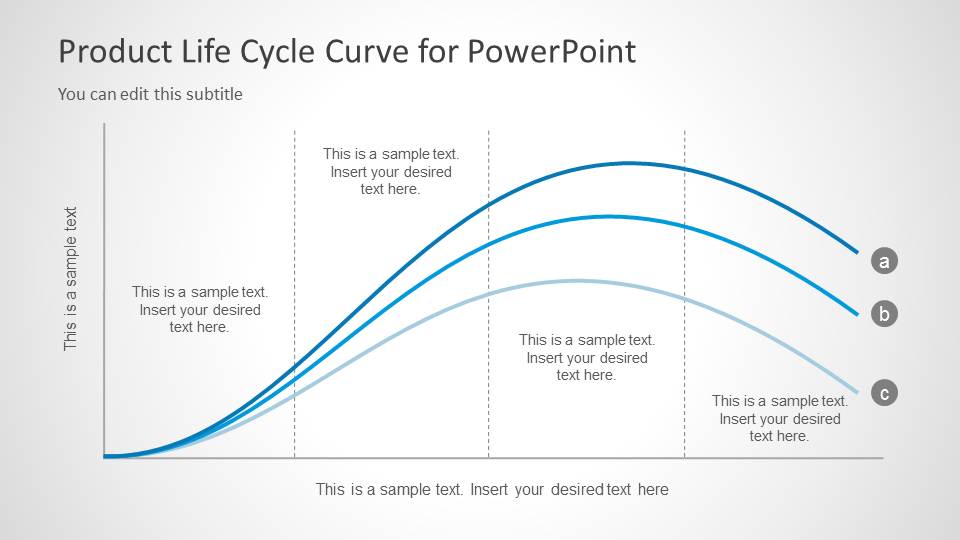 Product Life Cycle Curve for PowerPoint

You can edit this subtitle

This is a sample text

This is a sample text. Insert your desired text here.

This is a sample text. Insert your desired text here.

This is a sample text. Insert your desired text here.

This is a sample text. Insert your desired text here.

a

b

c

This is a sample text. Insert your desired text here